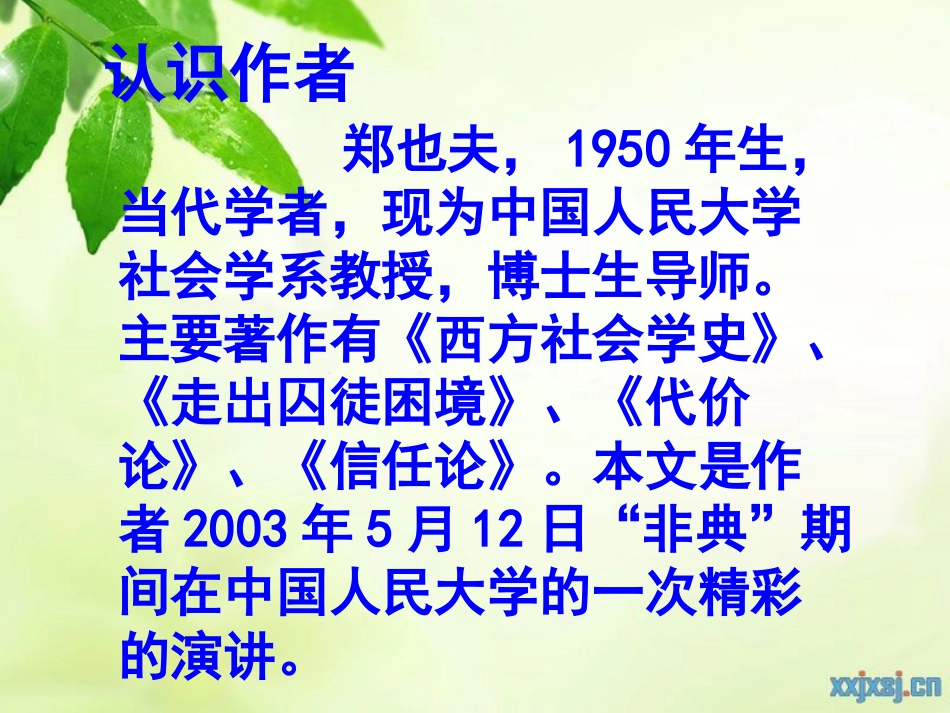 认识作者

郑也夫， 1950 年生，当代学者，现为中国人民大学社会学系教授，博士生导师。主要著作有《西方社会学史》、《走出囚徒困境》、《代价论》、《信任论》。本文是作者 2003 年 5 月 12 日“非典”期间在中国人民大学的一次精彩的演讲。

xxjxsj.cn